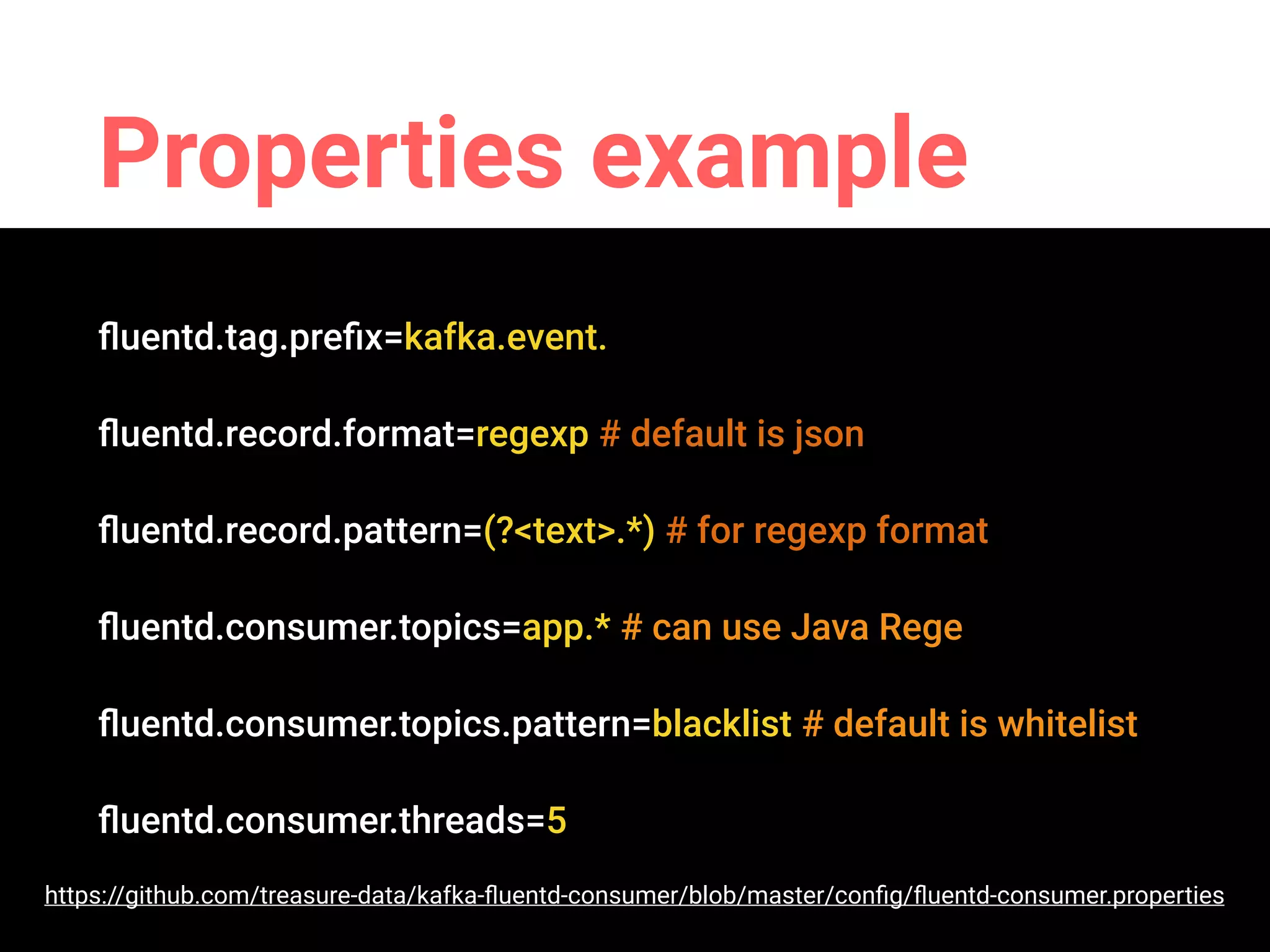 Properties example

fluentd.tag.prefix=kafka.event.

fluentd.record.format=regexp # default is json

fluentd.record.pattern=(?<text>.*) # for regexp format

fluentd.consumer.topics=app.* # can use Java Rege

fluentd.consumer.topics.pattern=blacklist # default is whitelist

fluentd.consumer.threads=5

https://github.com/treasure-data/kafka-fluentd-consumer/blob/master/config/fluentd-consumer.properties